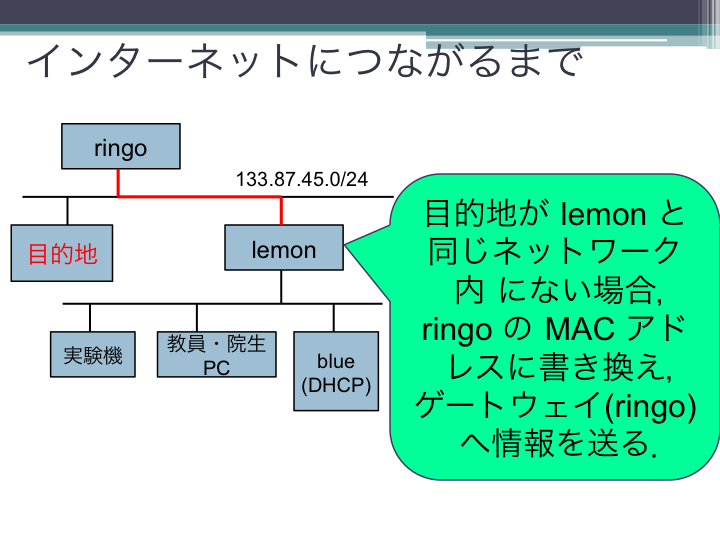 インターネットにつながるまで

ringo

133.87.45.0/24

目的地

lemon

実験機

教員・院生 PC

blue (DHCP)

目的地が lemon と同じネットワーク内 にない場合, ringo の MAC アドレスに書き換え, ゲートウェイ(ringo) へ情報を送る.